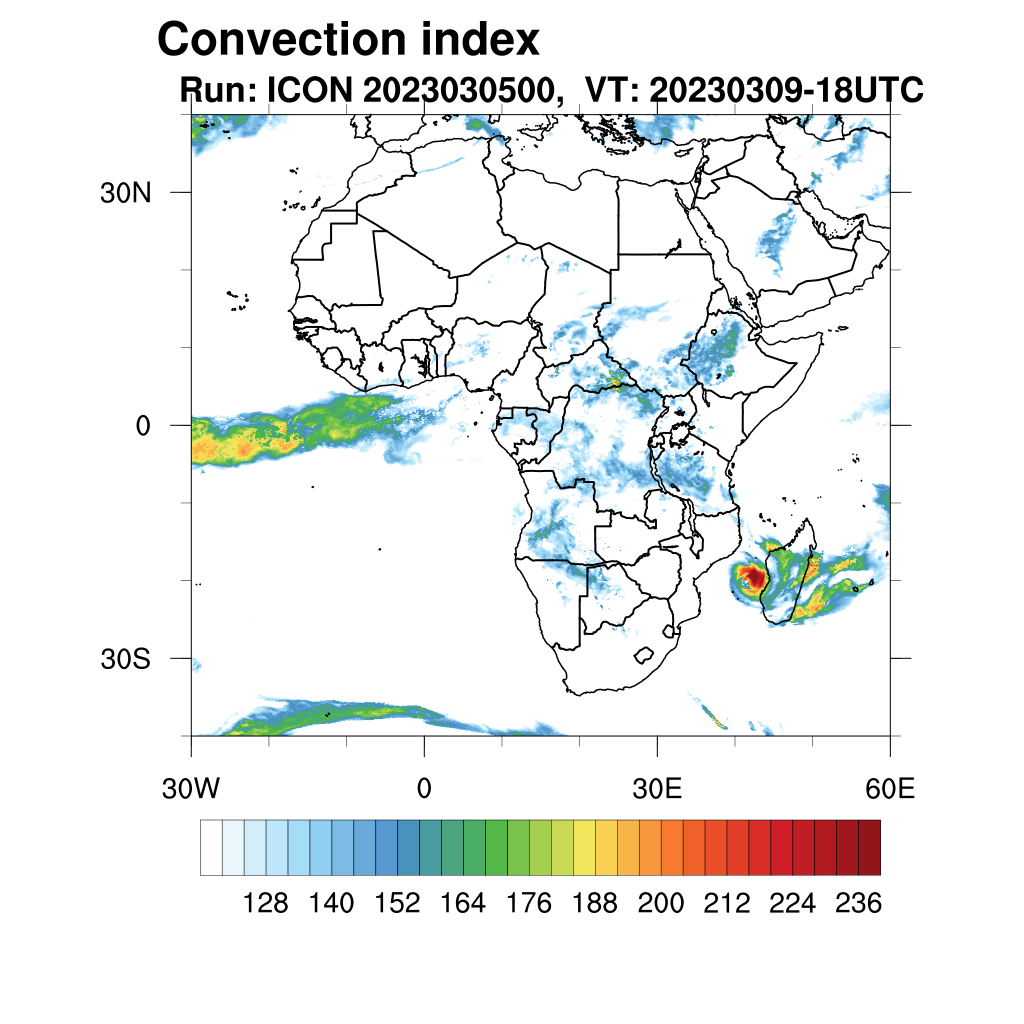 Convection index
Run: ICON 2023030500, VT: 20230309-18UTC

30N
0
30S

30W
0
30E
60E

128 140 152 164 176 188 200 212 224 236